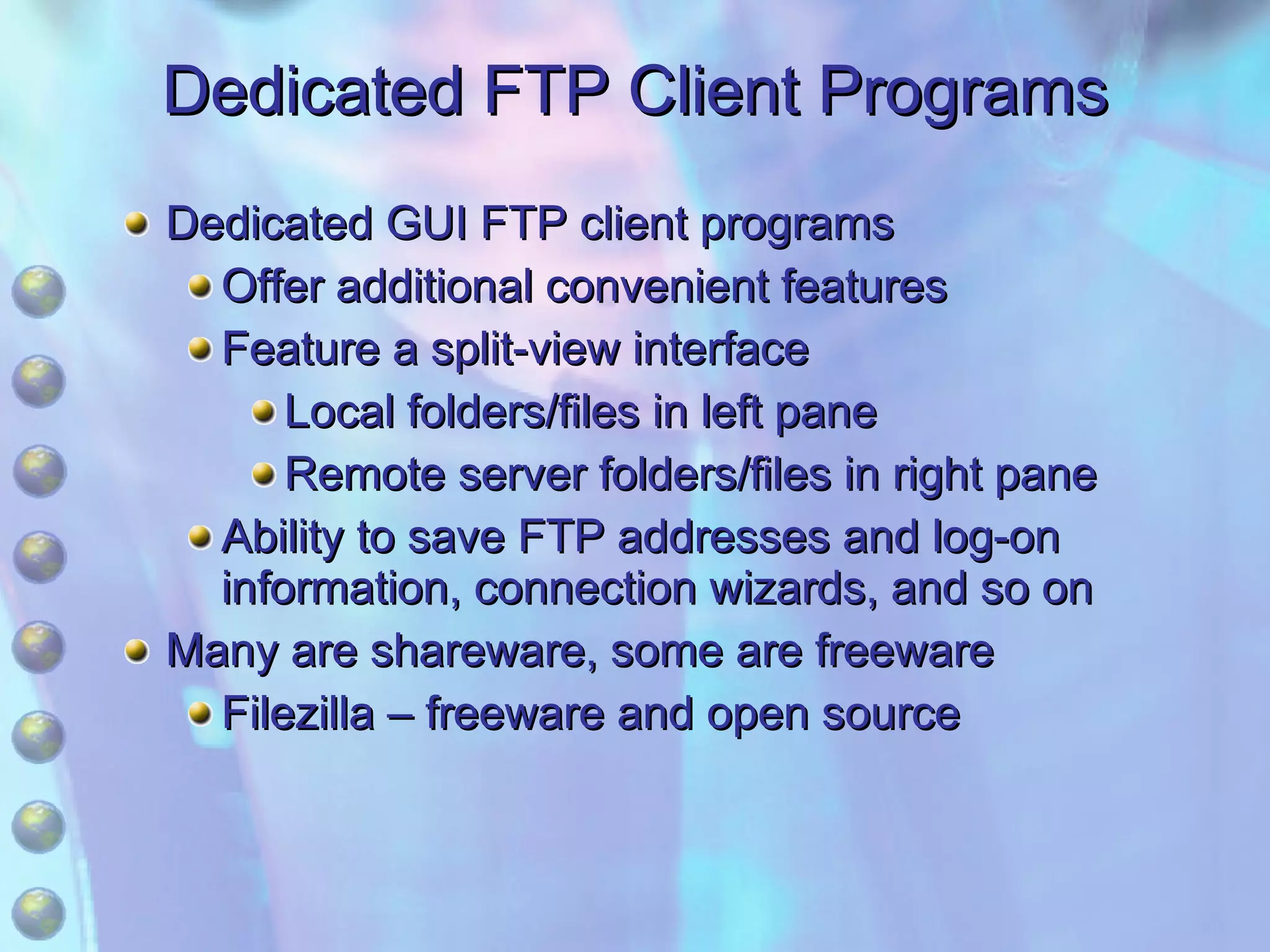 Dedicated FTP Client Programs

Dedicated GUI FTP client programs

Offer additional convenient features

Feature a split-view interface

Local folders/files in left pane

Remote server folders/files in right pane

Ability to save FTP addresses and log-on information, connection wizards, and so on

Many are shareware, some are freeware

Filezilla – freeware and open source